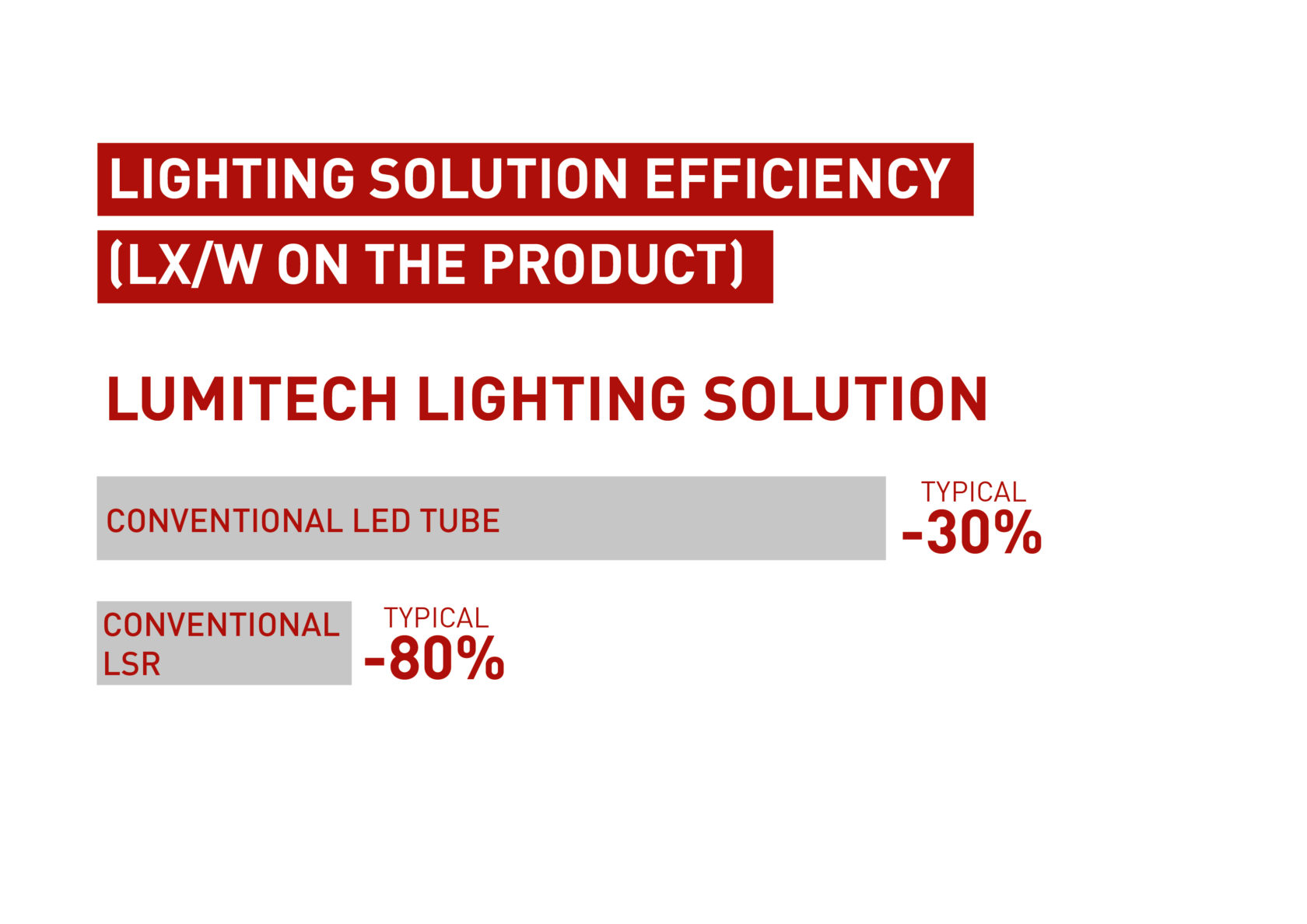 LIGHTING SOLUTION EFFICIENCY
(LX/W ON THE PRODUCT)

LUMITECH LIGHTING SOLUTION

CONVENTIONAL LED TUBE

TYPICAL
-30%

CONVENTIONAL LSR

TYPICAL
-80%